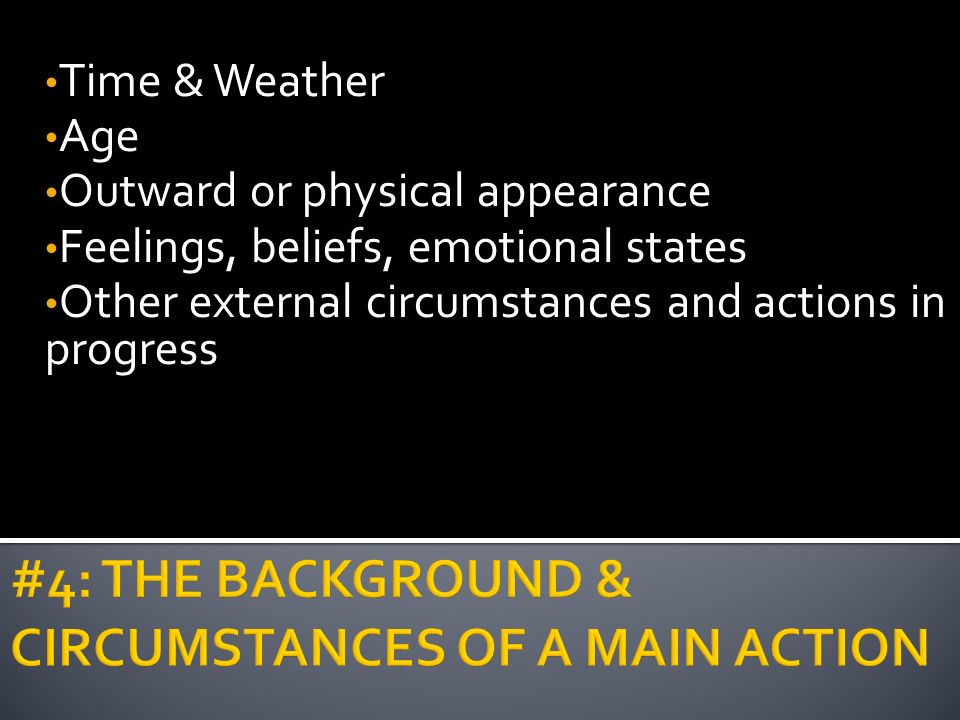 •Time & Weather
•Age
•Outward or physical appearance
•Feelings, beliefs, emotional states
•Other external circumstances and actions in progress

#4: THE BACKGROUND & CIRCUMSTANCES OF A MAIN ACTION